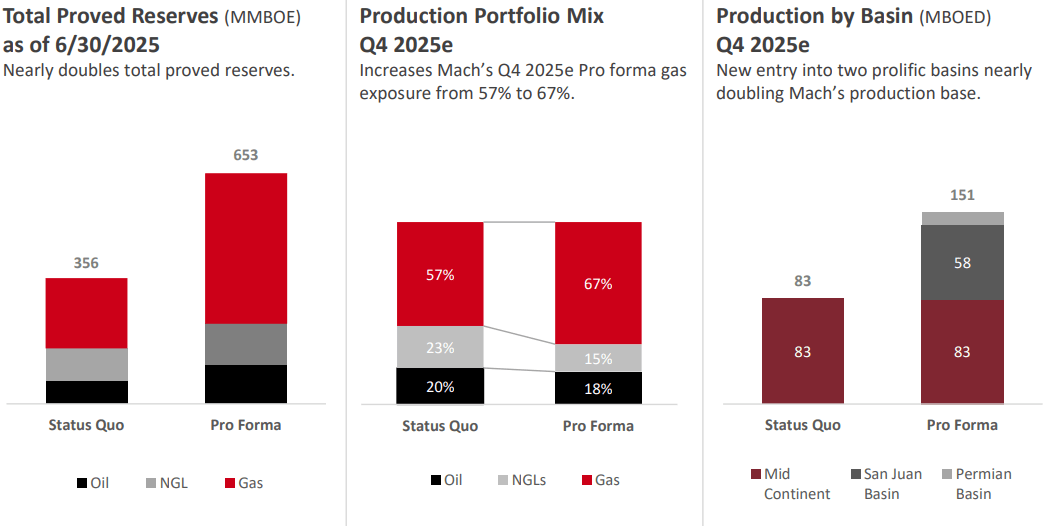 Total Proved Reserves (MMBOE) as of 6/30/2025
Nearly doubles total proved reserves.

356
653
Status Quo
Pro Forma

Oil
NGL
Gas

Production Portfolio Mix Q4 2025e
Increases Mach's Q4 2025e Pro forma gas exposure from 57% to 67%.

57%
23%
20%
67%
15%
18%
Status Quo
Pro Forma

Oil
NGLs
Gas

Production by Basin (MBOED) Q4 2025e
New entry into two prolific basins nearly doubling Mach's production base.

83
83
151
58
83
Status Quo
Pro Forma

Mid Continent
San Juan Basin
Permian Basin